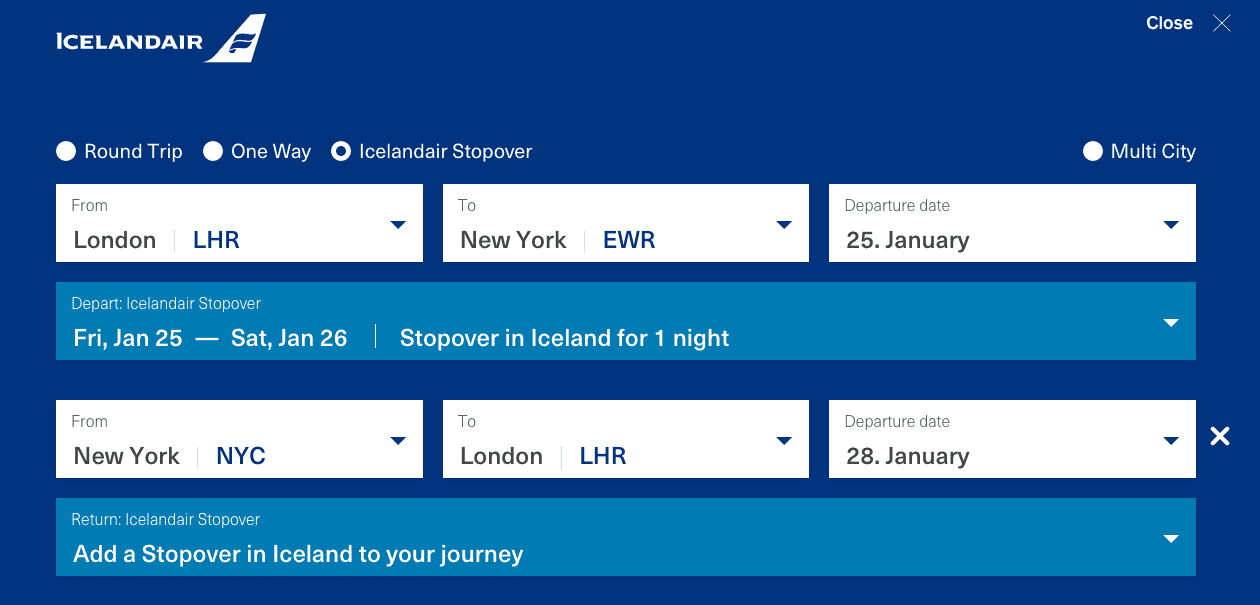 ICELANDAIR

Close

Round Trip One Way Icelandair Stopover Multi City

From
London | LHR

To
New York | EWR

Departure date
25. January

Depart: Icelandair Stopover
Fri, Jan 25 — Sat, Jan 26 | Stopover in Iceland for 1 night

From
New York | NYC

To
London | LHR

Departure date
28. January

Return: Icelandair Stopover
Add a Stopover in Iceland to your journey